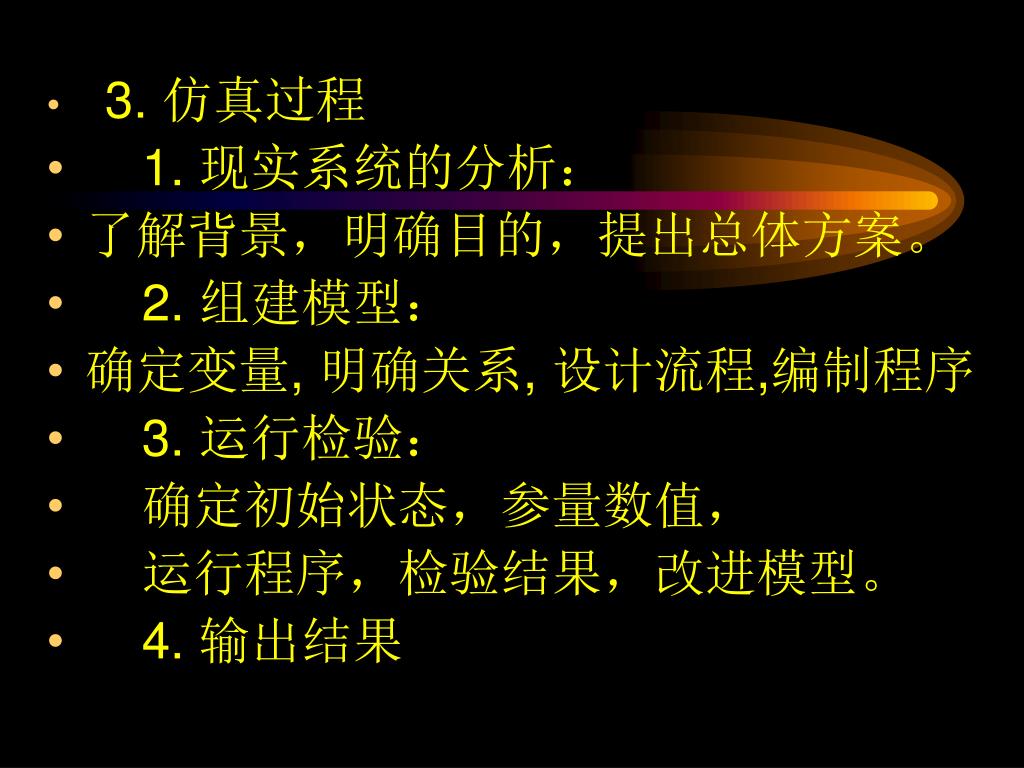 • 3. 仿真过程
• 1. 现实系统的分析：
• 了解背景，明确目的，提出总体方案。
• 2. 组建模型：
• 确定变量, 明确关系, 设计流程,编制程序
• 3. 运行检验：
• 确定初始状态，参量数值，
• 运行程序，检验结果，改进模型。
• 4. 输出结果